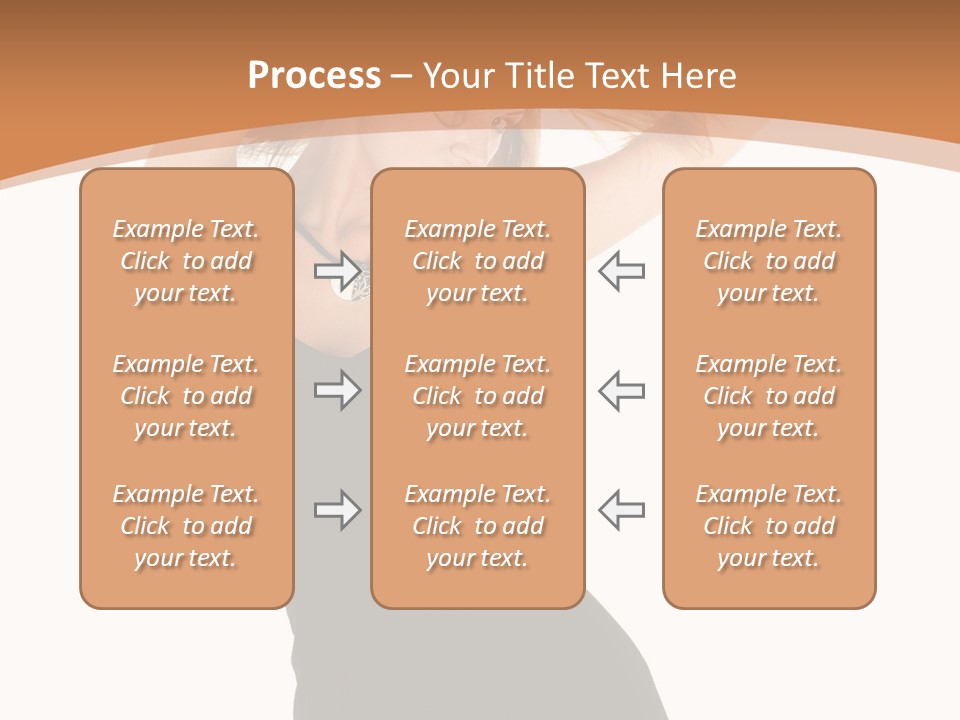 Process – Your Title Text Here

Example Text. Click to add your text.

Example Text. Click to add your text.

Example Text. Click to add your text.

Example Text. Click to add your text.

Example Text. Click to add your text.

Example Text. Click to add your text.

Example Text. Click to add your text.

Example Text. Click to add your text.

Example Text. Click to add your text.